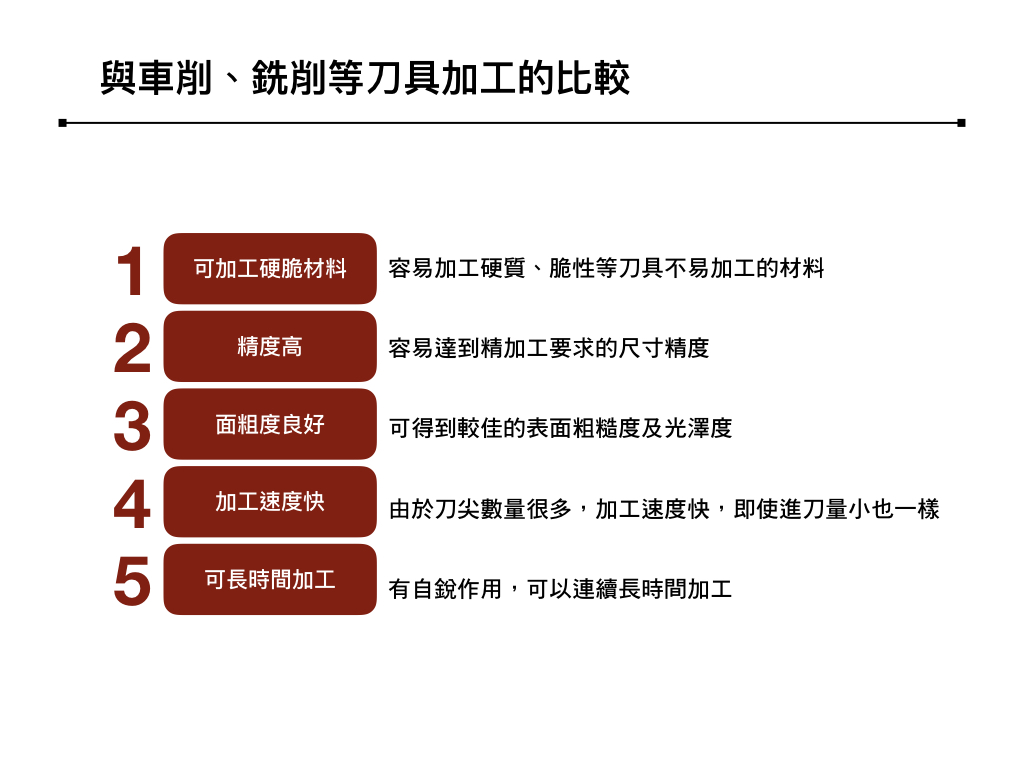 與車削、銑削等刀具加工的比較

1 可加工硬脆材料 容易加工硬質、脆性等刀具不易加工的材料

2 精度高 容易達到精加工要求的尺寸精度

3 面粗度良好 可得到較佳的表面粗糙度及光澤度

4 加工速度快 由於刀尖數量很多，加工速度快，即使進刀量小也一樣

5 可長時間加工 有自銳作用，可以連續長時間加工